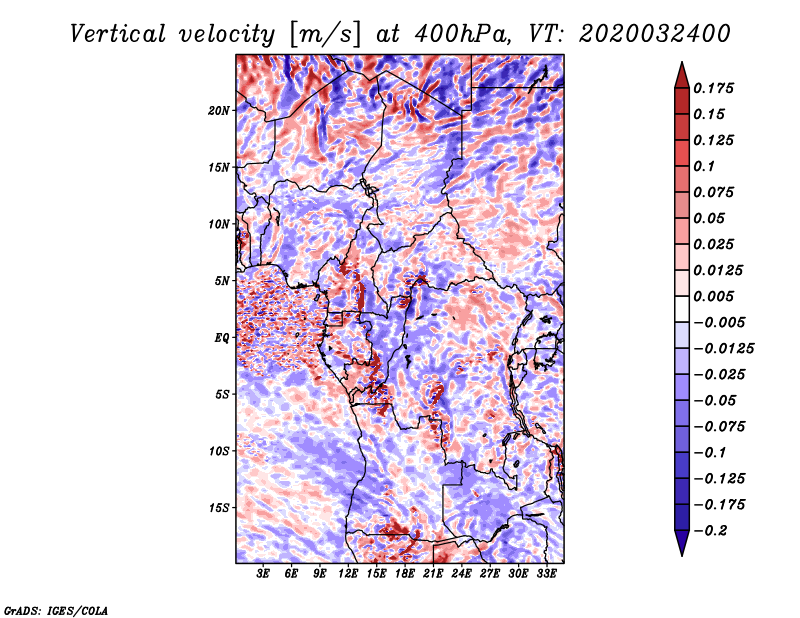 Vertical velocity [m/s] at 400hPa, VT: 2020032400

20N
15N
10N
5N
EQ
5S
10S
15S

3E 6E 9E 12E 15E 18E 21E 24E 27E 30E 33E

0.175
0.15
0.125
0.1
0.075
0.05
0.025
0.0125
0.005
−0.005
−0.0125
−0.025
−0.05
−0.075
−0.1
−0.125
−0.175
−0.2

GrADS: IGES/COLA